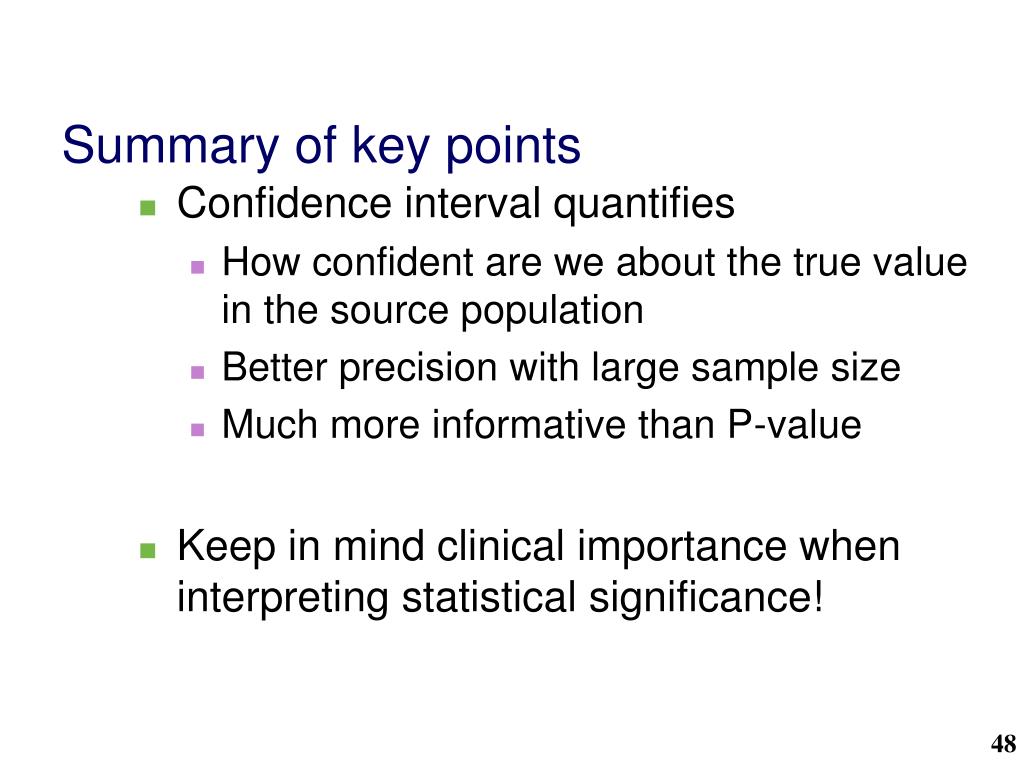 Summary of key points

Confidence interval quantifies

How confident are we about the true value in the source population

Better precision with large sample size

Much more informative than P-value

Keep in mind clinical importance when interpreting statistical significance!

48